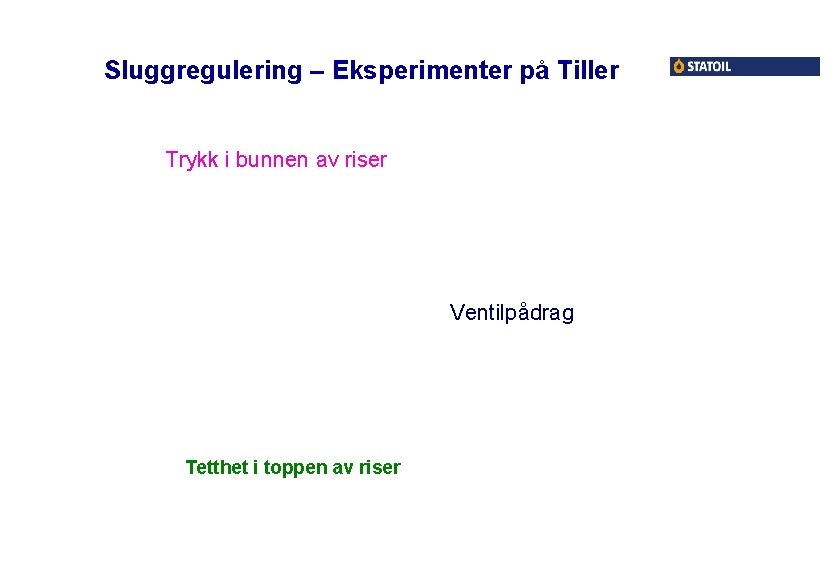 Sluggregulering – Eksperimenter på Tiller

STATOIL

Trykk i bunnen av riser

Ventilpådrag

Tetthet i toppen av riser